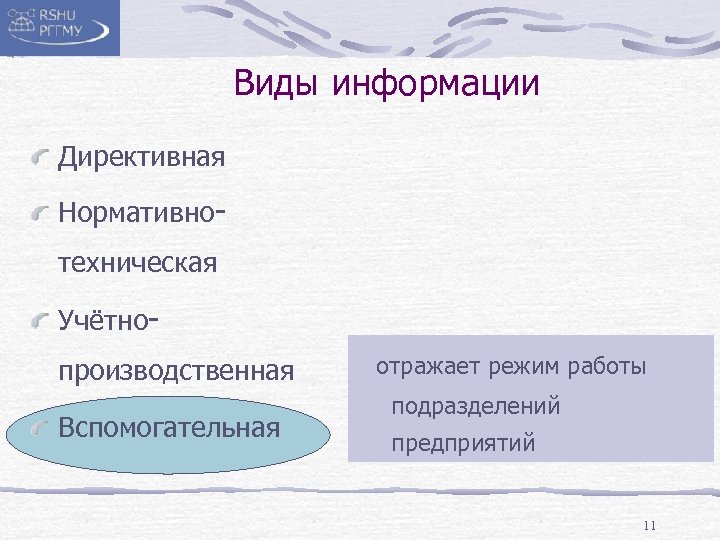 RSHU
РГГМУ

Виды информации

Директивная

Нормативно-техническая

Учётно-производственная

Вспомогательная

отражает режим работы подразделений предприятий

11